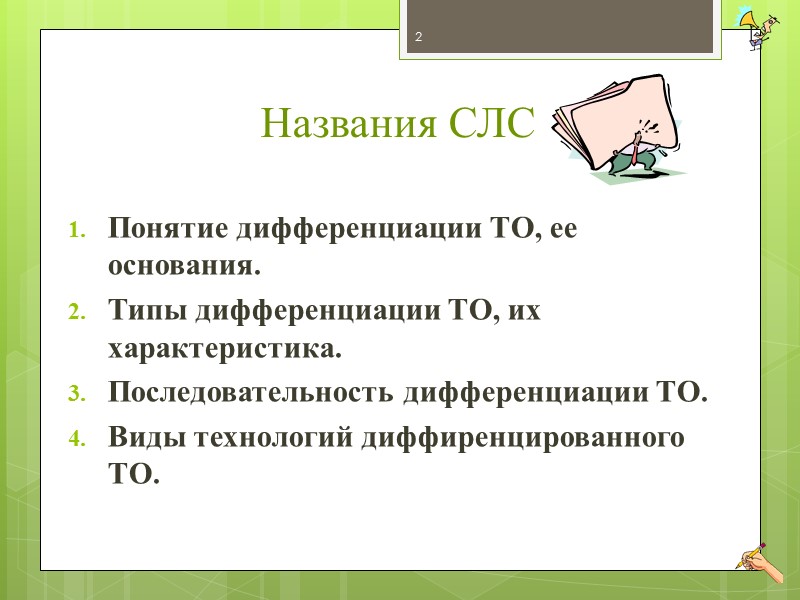 2

Названия СЛС

1. Понятие дифференциации ТО, ее основания.
2. Типы дифференциации ТО, их характеристика.
3. Последовательность дифференциации ТО.
4. Виды технологий диффиренцированного ТО.